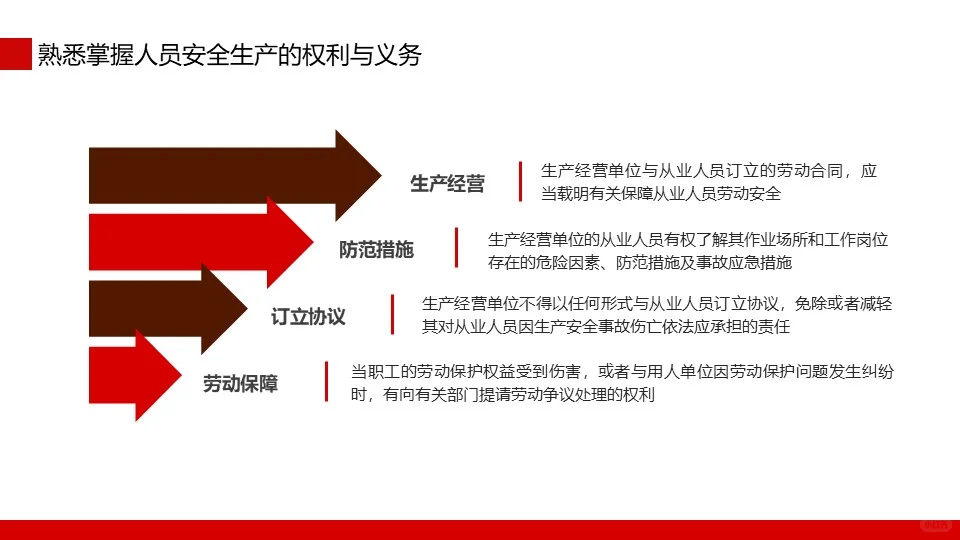 熟悉掌握人员安全生产的权利与义务

生产经营

生产经营单位与从业人员订立的劳动合同，应当载明有关保障从业人员劳动安全

防范措施

生产经营单位的从业人员有权了解其作业场所和工作岗位存在的危险因素、防范措施及事故应急措施

订立协议

生产经营单位不得以任何形式与从业人员订立协议，免除或者减轻其对从业人员因生产安全事故伤亡依法应承担的责任

劳动保障

当职工的劳动保护权益受到伤害，或者与用人单位因劳动保护问题发生纠纷时，有向有关部门提请劳动争议处理的权利